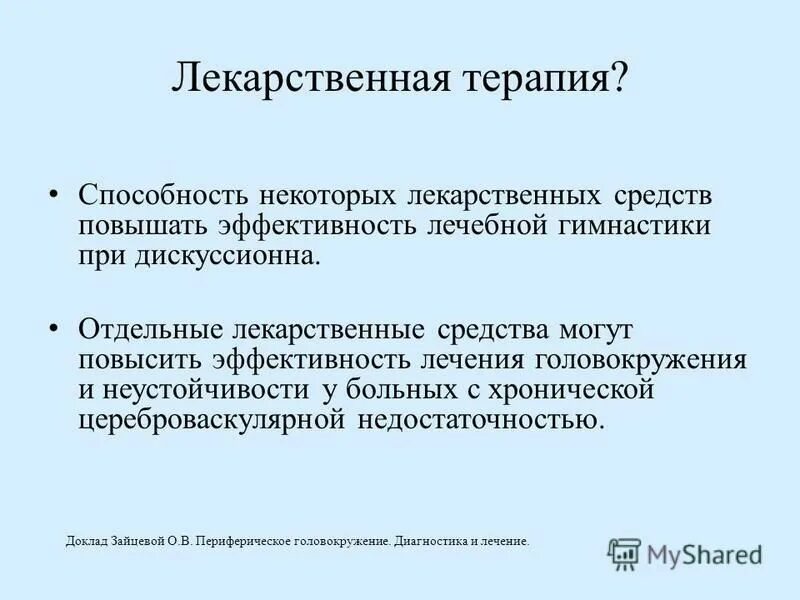 Лекарственная терапия?

• Способность некоторых лекарственных средств повышать эффективность лечебной гимнастики при дискуссионна.

• Отдельные лекарственные средства могут повысить эффективность лечения головокружения и неустойчивости у больных с хронической цереброваскулярной недостаточностью.

Доклад Зайцевой О.В. Периферическое головокружение. Диагностика и лечение.

MyShared